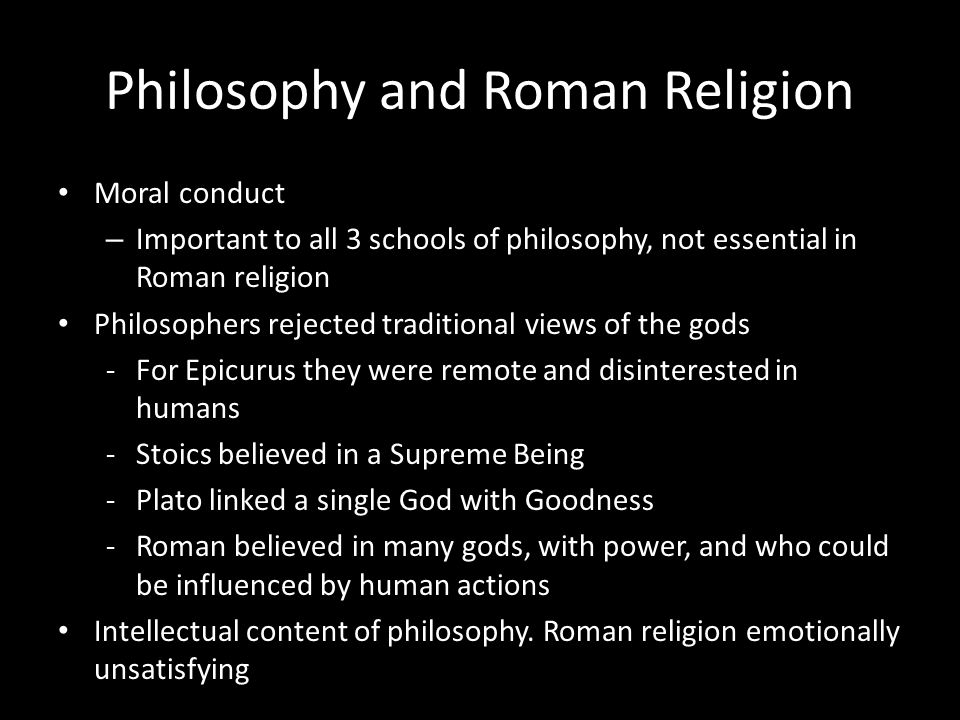 Philosophy and Roman Religion

• Moral conduct
– Important to all 3 schools of philosophy, not essential in Roman religion
• Philosophers rejected traditional views of the gods
- For Epicurus they were remote and disinterested in humans
- Stoics believed in a Supreme Being
- Plato linked a single God with Goodness
- Roman believed in many gods, with power, and who could be influenced by human actions
• Intellectual content of philosophy. Roman religion emotionally unsatisfying